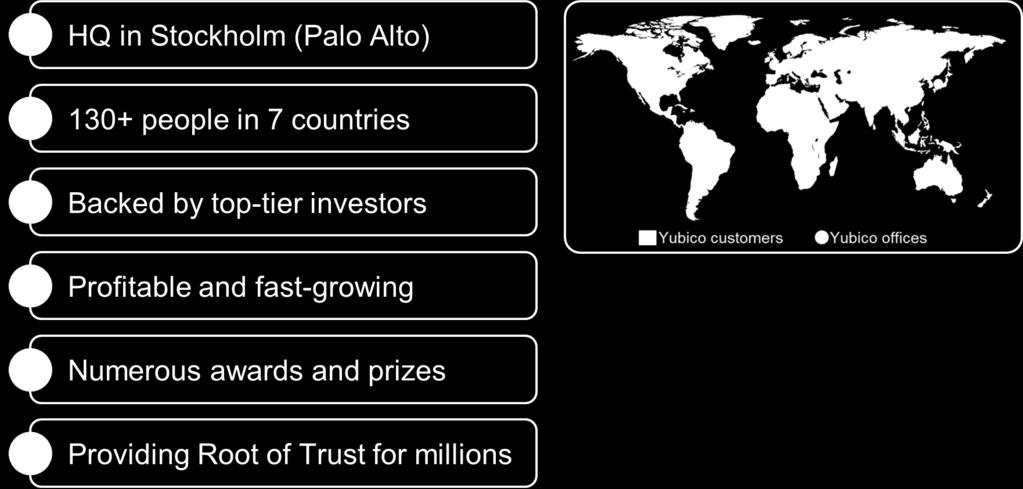 HQ in Stockholm (Palo Alto)

130+ people in 7 countries

Backed by top-tier investors

Profitable and fast-growing

Numerous awards and prizes

Providing Root of Trust for millions

Yubico customers Yubico offices